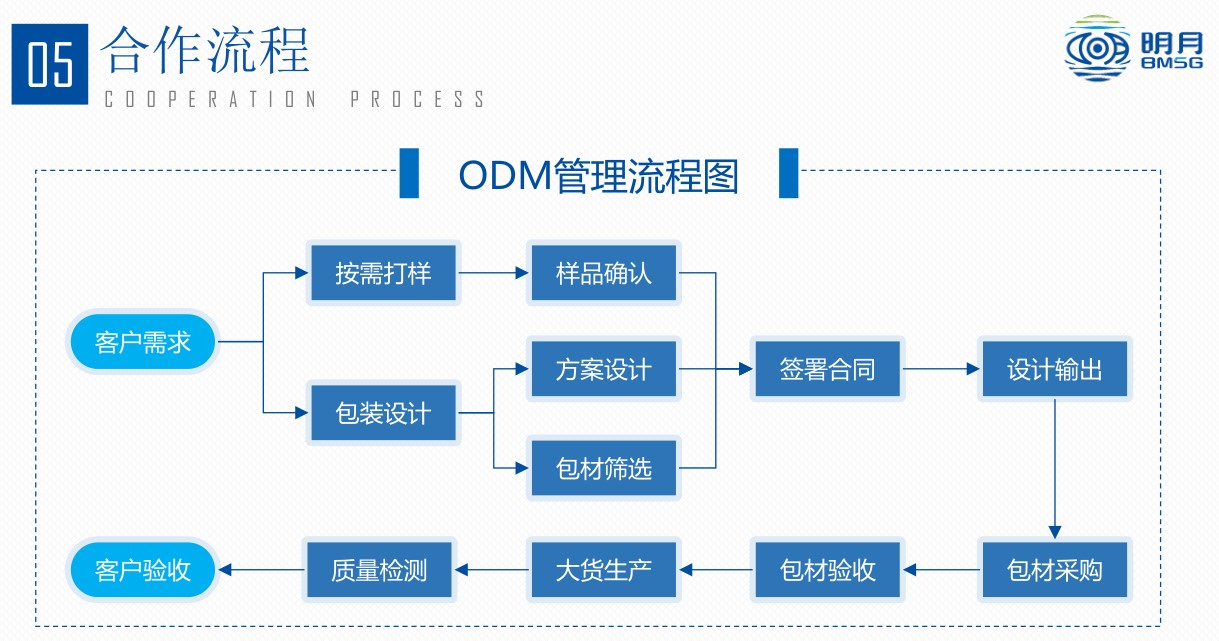 05 合作流程
COOPERATION PROCESS

明月
BMSG

ODM管理流程图

客户需求

按需打样

样品确认

包装设计

方案设计

包材筛选

签署合同

设计输出

包材采购

包材验收

大货生产

质量检测

客户验收